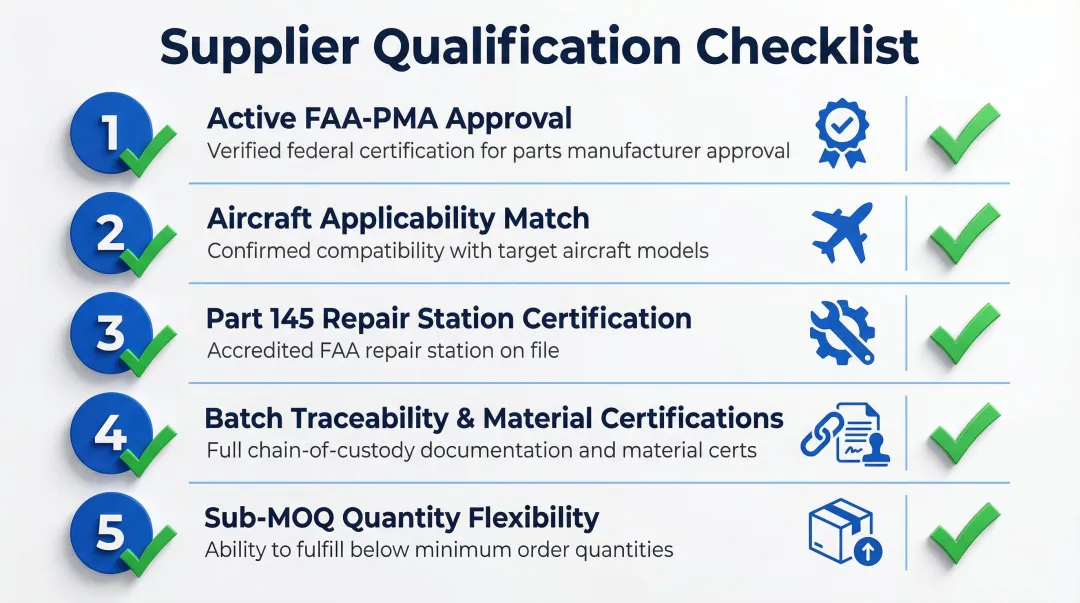 Supplier Qualification Checklist

1
Active FAA-PMA Approval
Verified federal certification for parts manufacturer approval

2
Aircraft Applicability Match
Confirmed compatibility with target aircraft models

3
Part 145 Repair Station Certification
Accredited FAA repair station on file

4
Batch Traceability & Material Certifications
Full chain-of-custody documentation and material certs

5
Sub-MOQ Quantity Flexibility
Ability to fulfill below minimum order quantities